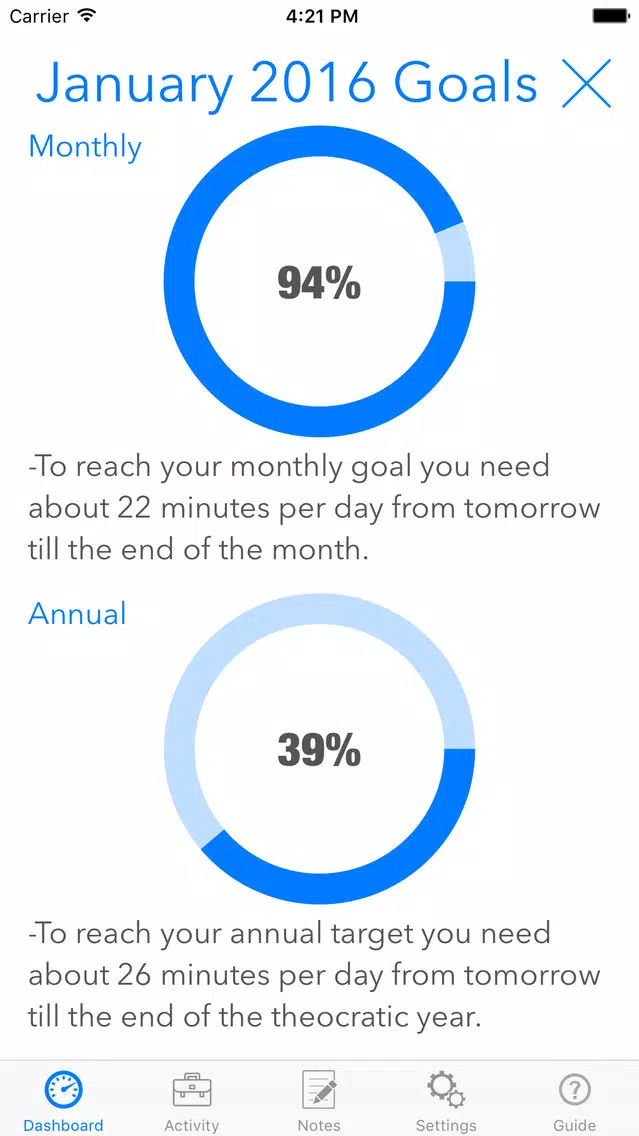 Carrier 4:21 PM

January 2016 Goals

Monthly

94%

-To reach your monthly goal you need about 22 minutes per day from tomorrow till the end of the month.

Annual

39%

-To reach your annual target you need about 26 minutes per day from tomorrow till the end of the theocratic year.

Dashboard Activity Notes Settings Guide